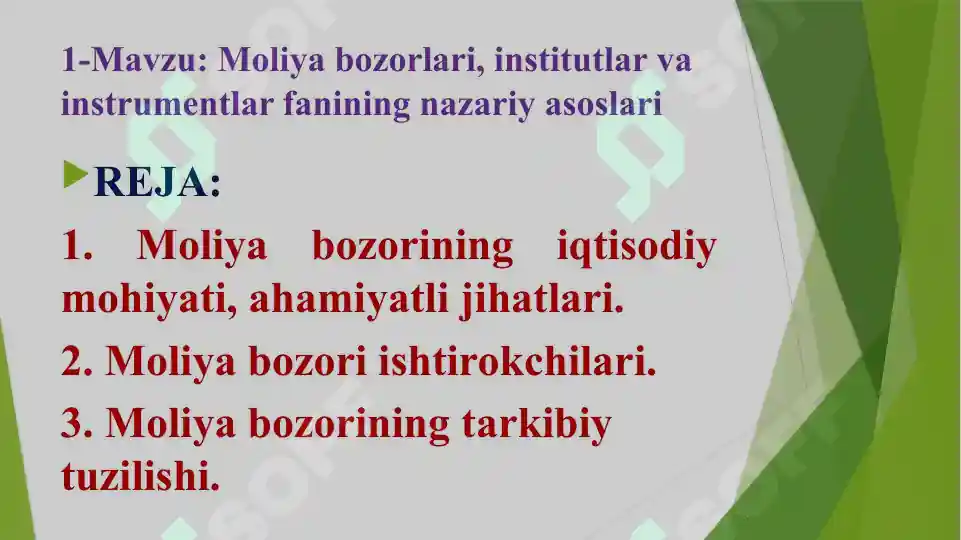 1-Mavzu: Moliya bozorlari, institutlar va instrumentlar fanining nazariy asoslari

REJA:

1. Moliya bozorining iqtisodiy mohiyati, ahamiyatli jihatlari.

2. Moliya bozori ishtirokchilari.

3. Moliya bozorining tarkibiy tuzilishi.